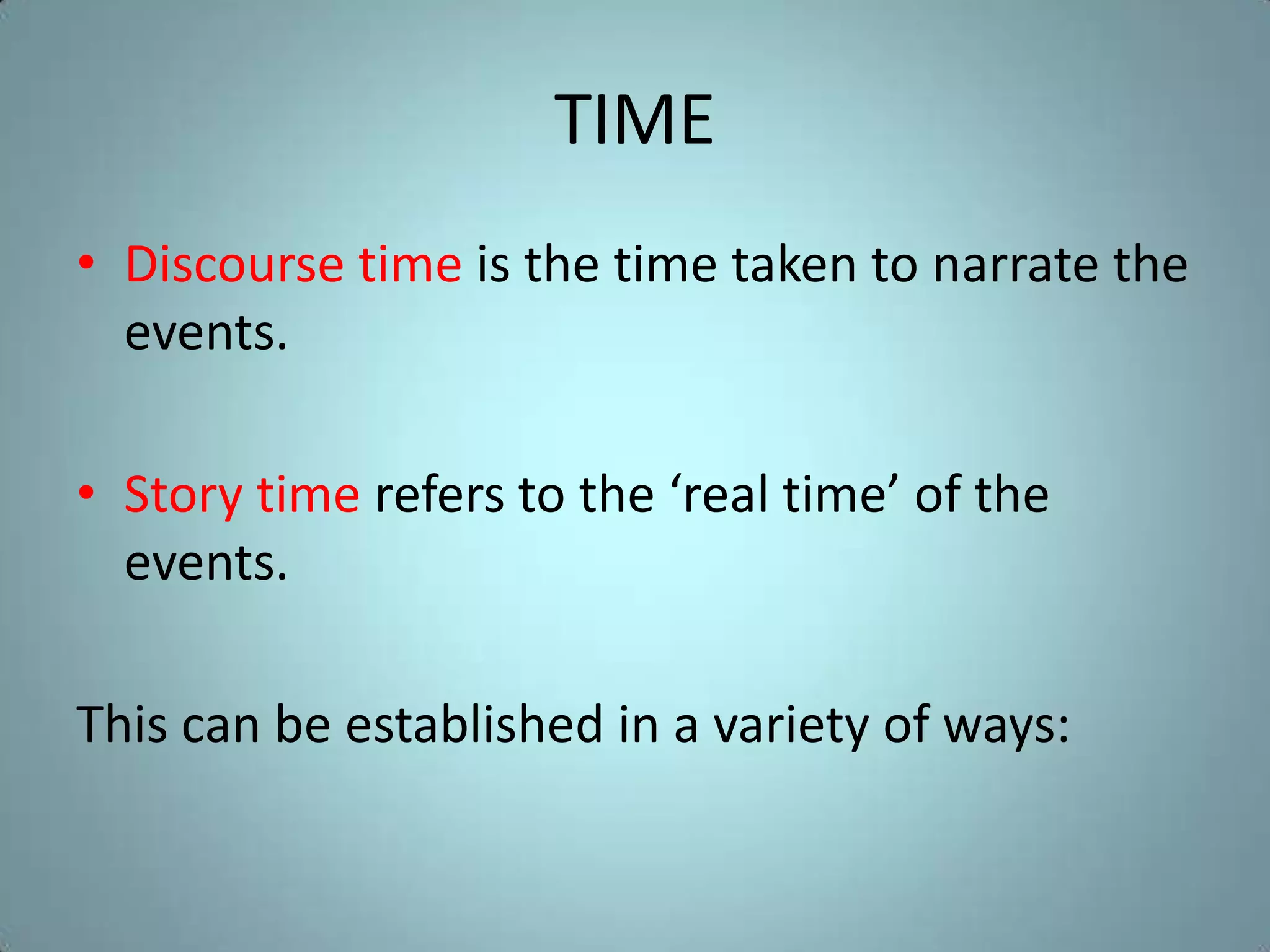 TIME

• Discourse time is the time taken to narrate the events.

• Story time refers to the ‘real time’ of the events.

This can be established in a variety of ways: